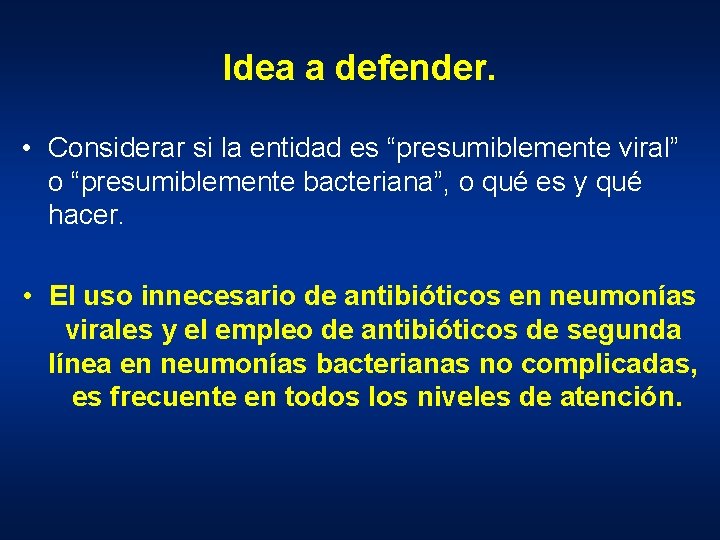 Idea a defender.

• Considerar si la entidad es “presumiblemente viral” o “presumiblemente bacteriana”, o qué es y qué hacer.

• El uso innecesario de antibióticos en neumonías virales y el empleo de antibióticos de segunda línea en neumonías bacterianas no complicadas, es frecuente en todos los niveles de atención.